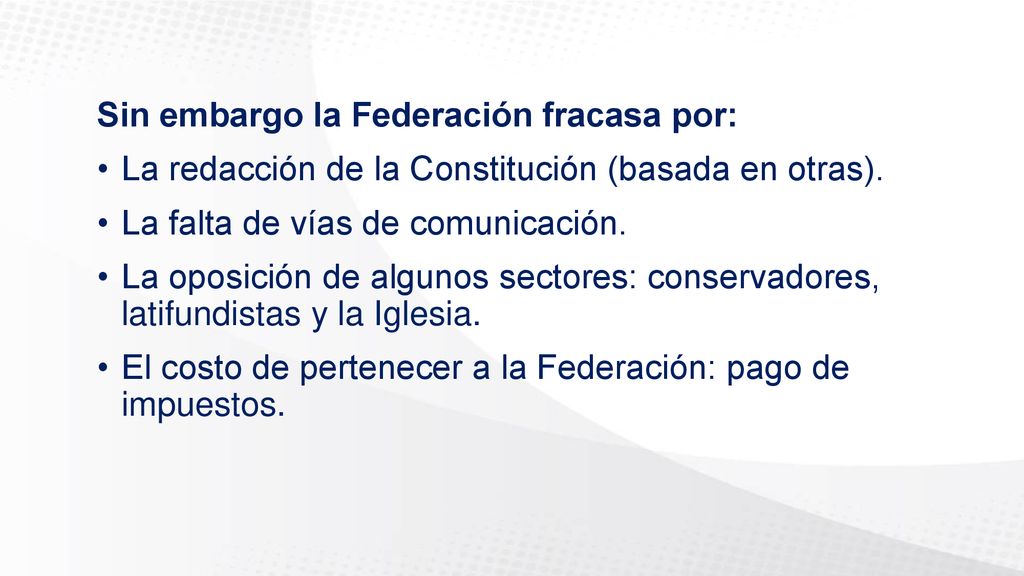 Sin embargo la Federación fracasa por:

• La redacción de la Constitución (basada en otras).

• La falta de vías de comunicación.

• La oposición de algunos sectores: conservadores, latifundistas y la Iglesia.

• El costo de pertenecer a la Federación: pago de impuestos.